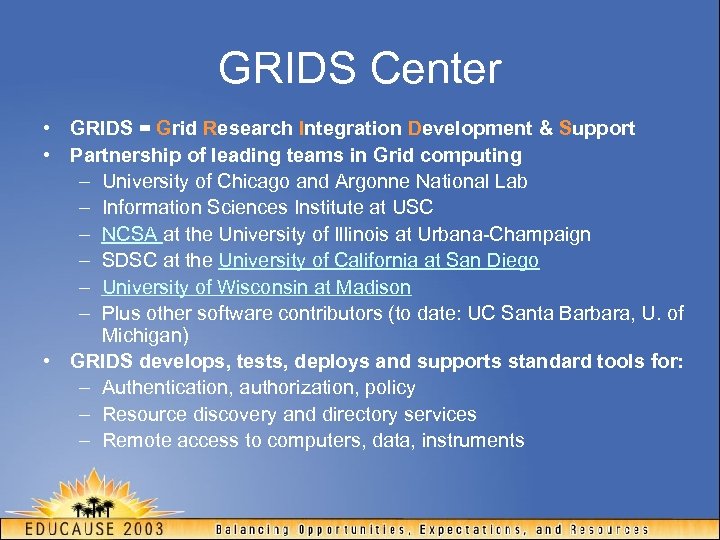 GRIDS Center

• GRIDS = Grid Research Integration Development & Support
• Partnership of leading teams in Grid computing
– University of Chicago and Argonne National Lab
– Information Sciences Institute at USC
– NCSA at the University of Illinois at Urbana-Champaign
– SDSC at the University of California at San Diego
– University of Wisconsin at Madison
– Plus other software contributors (to date: UC Santa Barbara, U. of Michigan)
• GRIDS develops, tests, deploys and supports standard tools for:
– Authentication, authorization, policy
– Resource discovery and directory services
– Remote access to computers, data, instruments

EDUCAUSE 2003 Balancing Opportunities, Expectations, and Resources